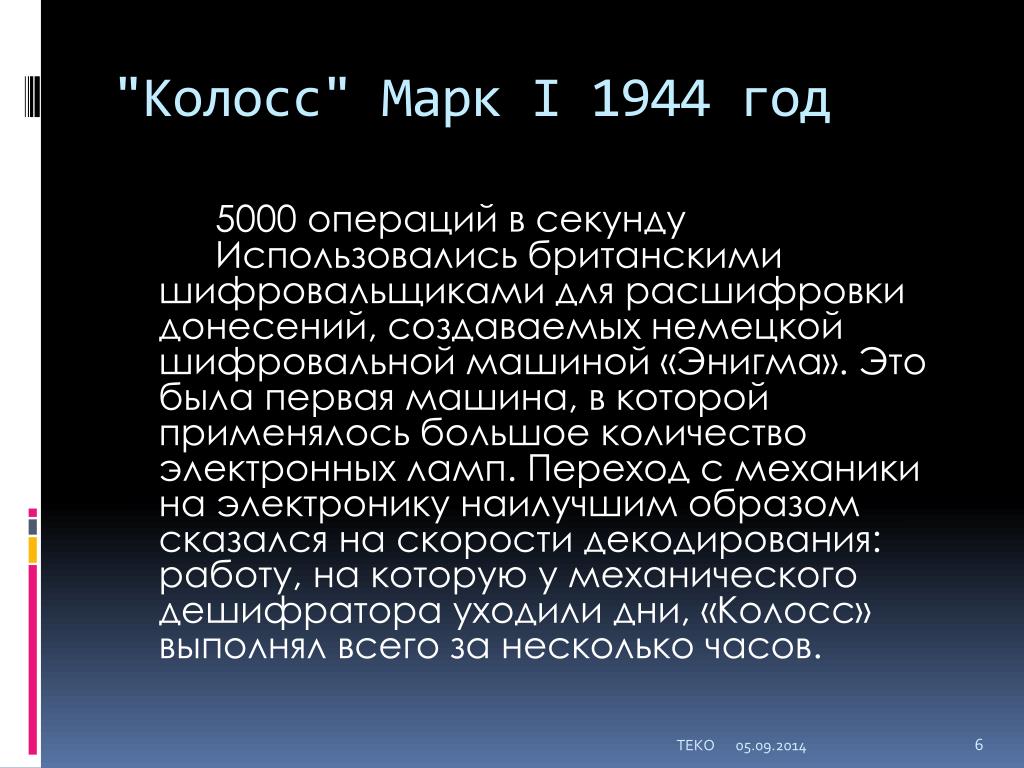 "Колосс" Марк I 1944 год

5000 операций в секунду

Использовались британскими шифровальщиками для расшифровки донесений, создаваемых немецкой шифровальной машиной «Энигма». Это была первая машина, в которой применялось большое количество электронных ламп. Переход с механики на электронику наилучшим образом сказался на скорости декодирования: работу, на которую у механического дешифратора уходили дни, «Колосс» выполнял всего за несколько часов.

ТЕКО 05.09.2014 6